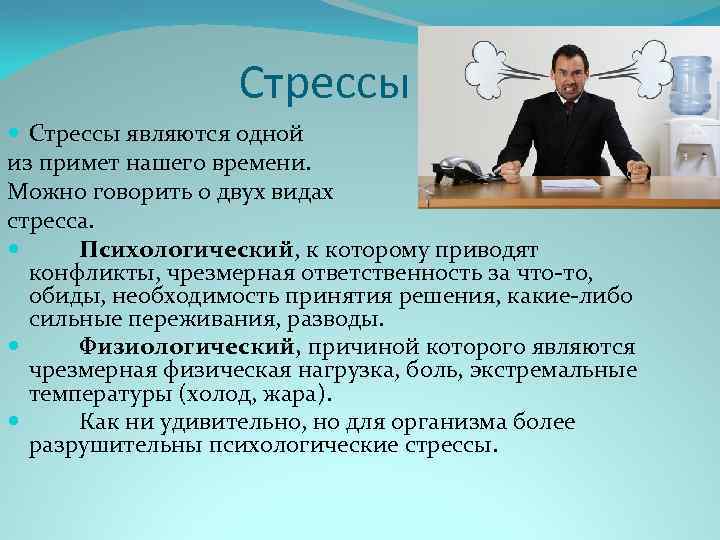 Стрессы

Стрессы являются одной из примет нашего времени. Можно говорить о двух видах стресса.

Психологический, к которому приводят конфликты, чрезмерная ответственность за что-то, обиды, необходимость принятия решения, какие-либо сильные переживания, разводы.

Физиологический, причиной которого являются чрезмерная физическая нагрузка, боль, экстремальные температуры (холод, жара).

Как ни удивительно, но для организма более разрушительны психологические стрессы.